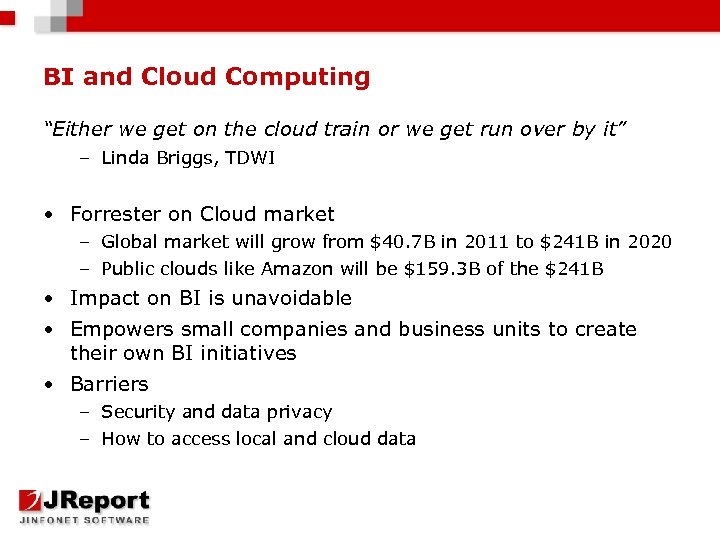 BI and Cloud Computing

"Either we get on the cloud train or we get run over by it"
– Linda Briggs, TDWI

• Forrester on Cloud market
– Global market will grow from \$40.7B in 2011 to \$241B in 2020
– Public clouds like Amazon will be \$159.3B of the \$241B
• Impact on BI is unavoidable
• Empowers small companies and business units to create their own BI initiatives
• Barriers
– Security and data privacy
– How to access local and cloud data

JReport
JINFONET SOFTWARE